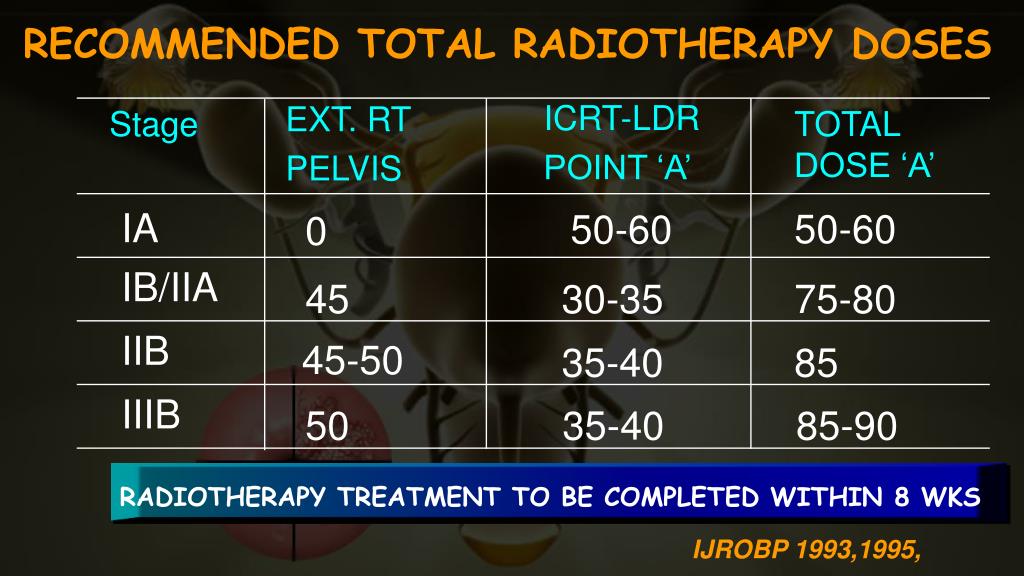 RECOMMENDED TOTAL RADIOTHERAPY DOSES

| Stage | EXT. RT PELVIS | ICRT-LDR POINT ‘A’ | TOTAL DOSE ‘A’ |
|---|---|---|---|
| IA | 0 | 50-60 | 50-60 |
| IB/IIA | 45 | 30-35 | 75-80 |
| IIB | 45-50 | 35-40 | 85 |
| IIIB | 50 | 35-40 | 85-90 |

RADIOTHERAPY TREATMENT TO BE COMPLETED WITHIN 8 WKS

IJROBP 1993,1995,